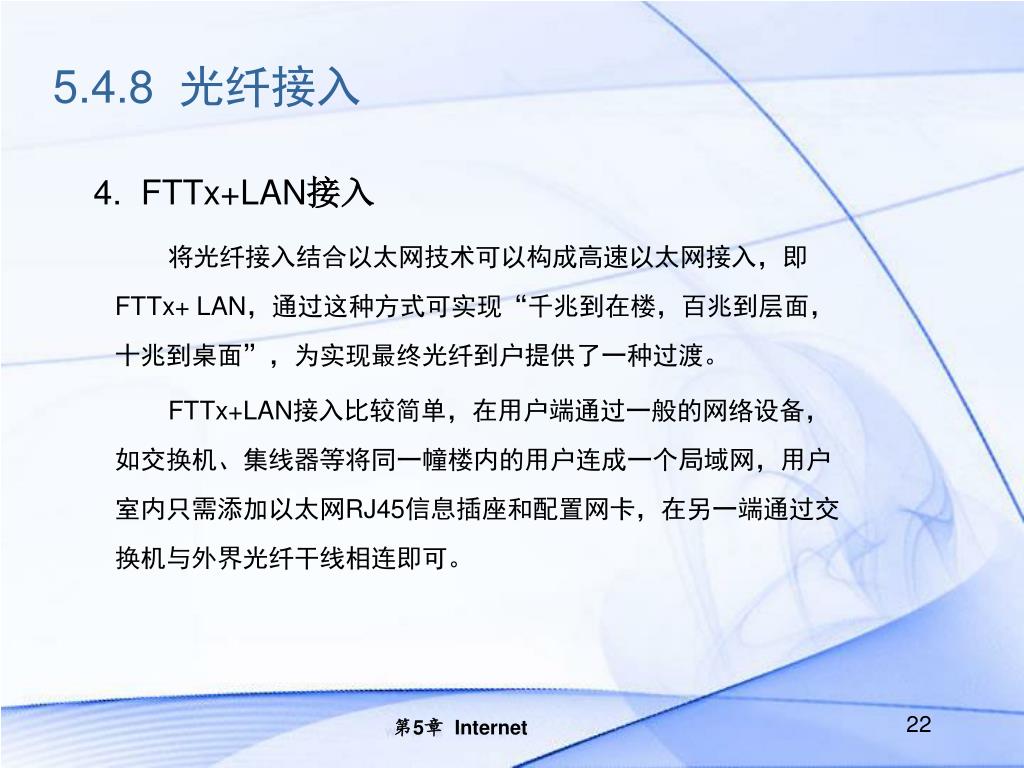 5.4.8 光纤接入

4. FTTx+LAN接入

将光纤接入结合以太网技术可以构成高速以太网接入，即FTTx+ LAN，通过这种方式可实现“千兆到在楼，百兆到层面，十兆到桌面”，为实现最终光纤到户提供了一种过渡。

FTTx+LAN接入比较简单，在用户端通过一般的网络设备，如交换机、集线器等将同一幢楼内的用户连成一个局域网，用户室内只需添加以太网RJ45信息插座和配置网卡，在另一端通过交换机与外界光纤干线相连即可。

第5章 Internet

22